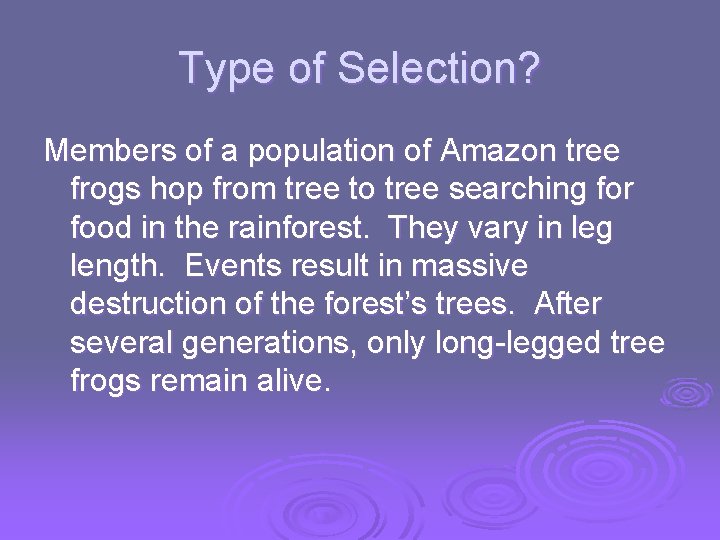 Type of Selection?

Members of a population of Amazon tree frogs hop from tree to tree searching for food in the rainforest. They vary in leg length. Events result in massive destruction of the forest's trees. After several generations, only long-legged tree frogs remain alive.